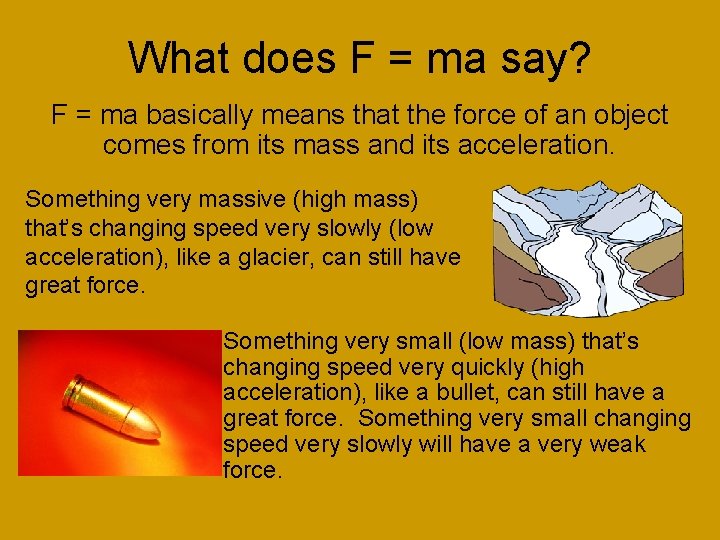 What does F = ma say?

F = ma basically means that the force of an object comes from its mass and its acceleration.

Something very massive (high mass) that's changing speed very slowly (low acceleration), like a glacier, can still have great force.

Something very small (low mass) that's changing speed very quickly (high acceleration), like a bullet, can still have a great force. Something very small changing speed very slowly will have a very weak force.